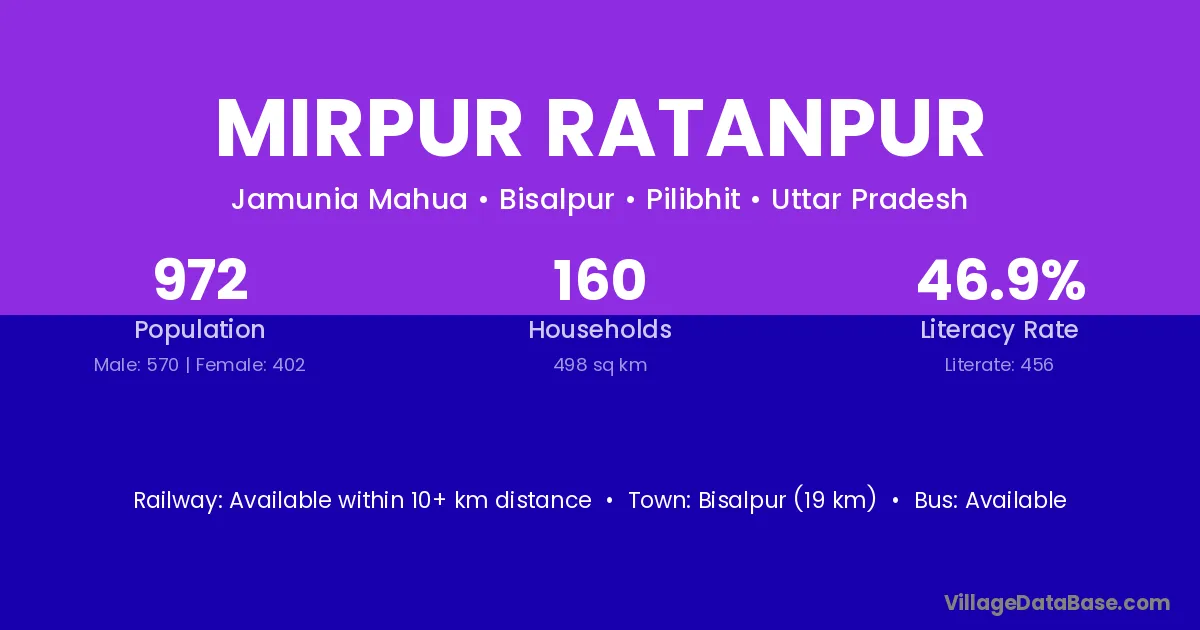 MIRPUR RATANPUR

Jamunia Mahua • Bisalpur • Pilibhit • Uttar Pradesh

972
Population
Male: 570 | Female: 402

160
Households
498 sq km

46.9%
Literacy Rate
Literate: 456

Railway: Available within 10+ km distance • Town: Bisalpur (19 km) • Bus: Available

VillageDataBase.com